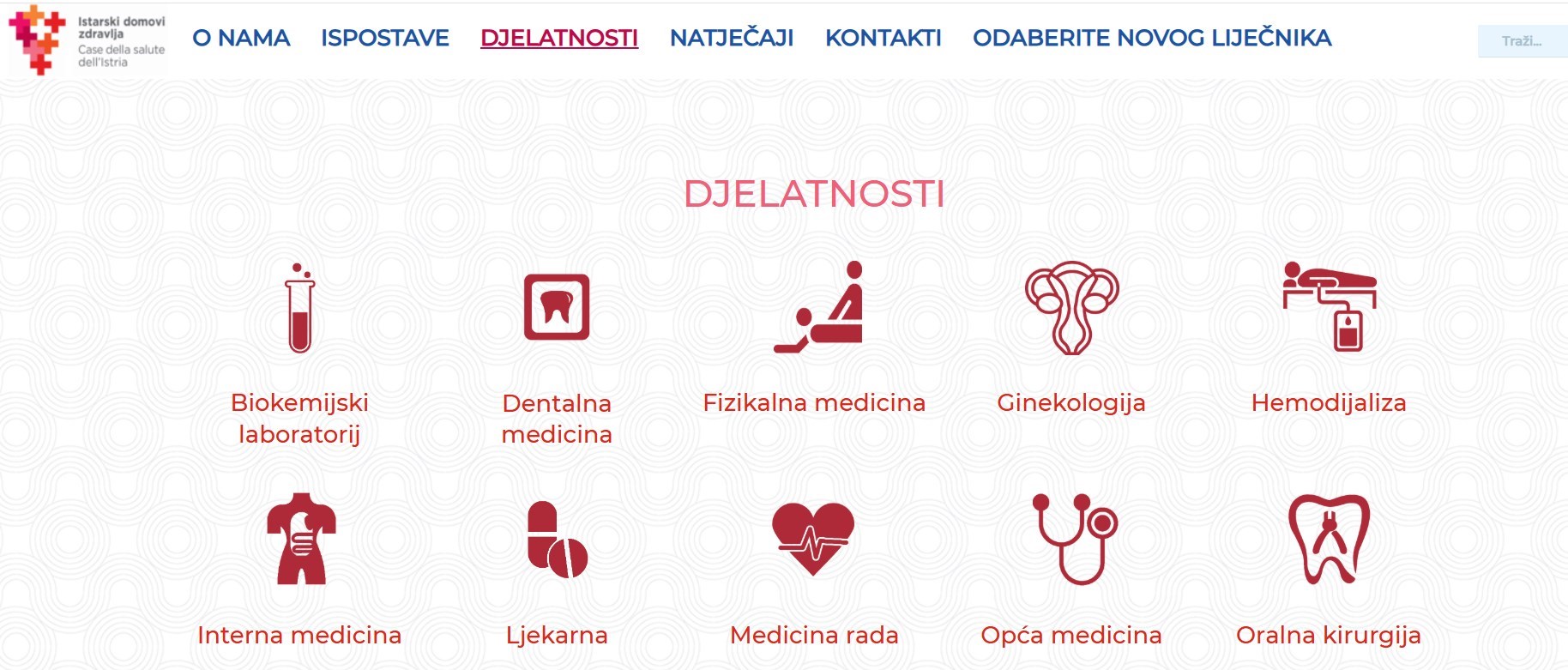 Istarski domovi zdravlja
Case della salute dell'Istria

O NAMA ISPOSTAVE DJELATNOSTI NATJEČAJI KONTAKTI ODABERITE NOVOG LIJEČNIKA

Traži...

DJELATNOSTI

Biokemijski laboratorij

Dentalna medicina

Fizikalna medicina

Ginekologija

Hemodijaliza

Interna medicina

Ljekarna

Medicina rada

Opća medicina

Oralna kirurgija